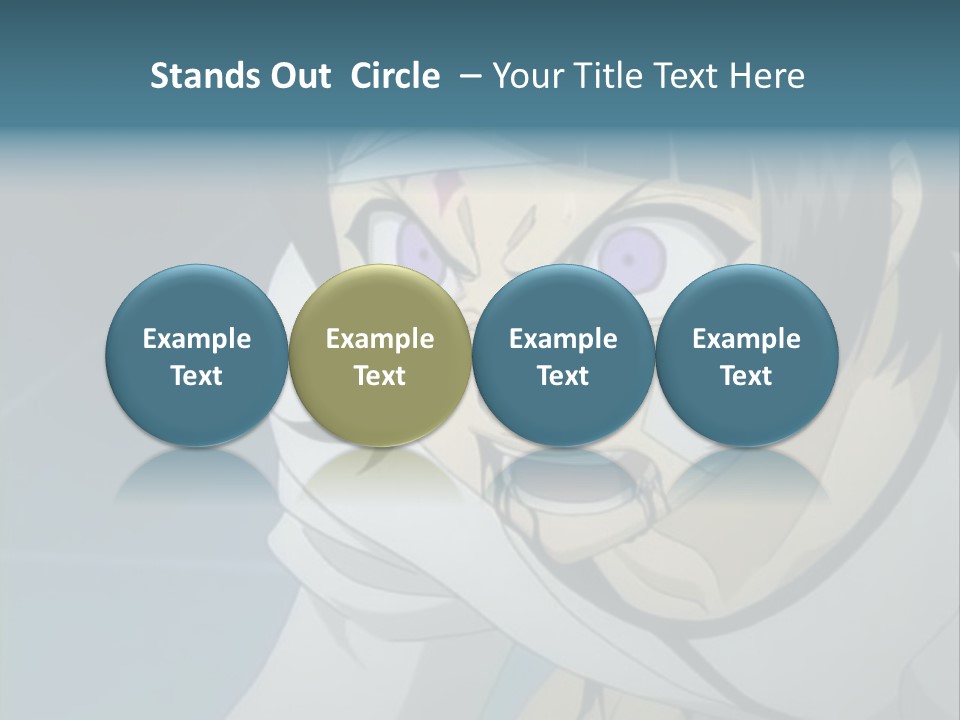 Stands Out Circle – Your Title Text Here

Example Text

Example Text

Example Text

Example Text